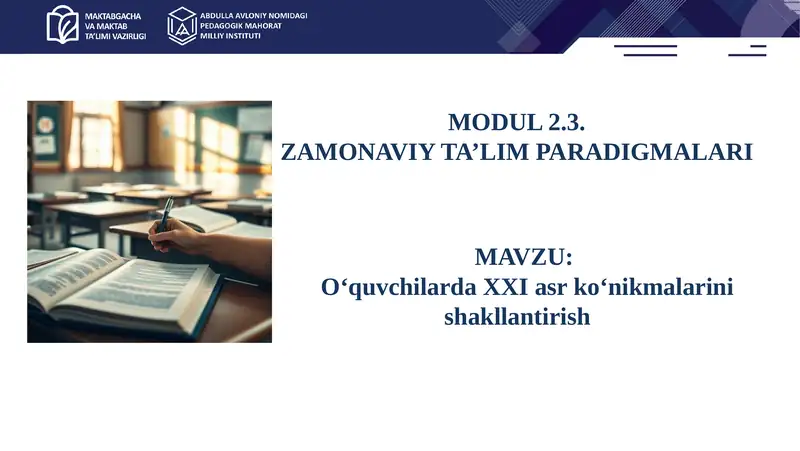 MAKTABGACHA VA MAKTAB TA'LIMI VAZIRLIGI

ABDULLA AVLONIY NOMIDAGI PEDAGOGIK MAHORAT MILLIY INSTITUTI

MODUL 2.3.
ZAMONAVIY TA’LIM PARADIGMALARI

MAVZU:
O‘quvchilarda XXI asr ko‘nikmalarini shakllantirish